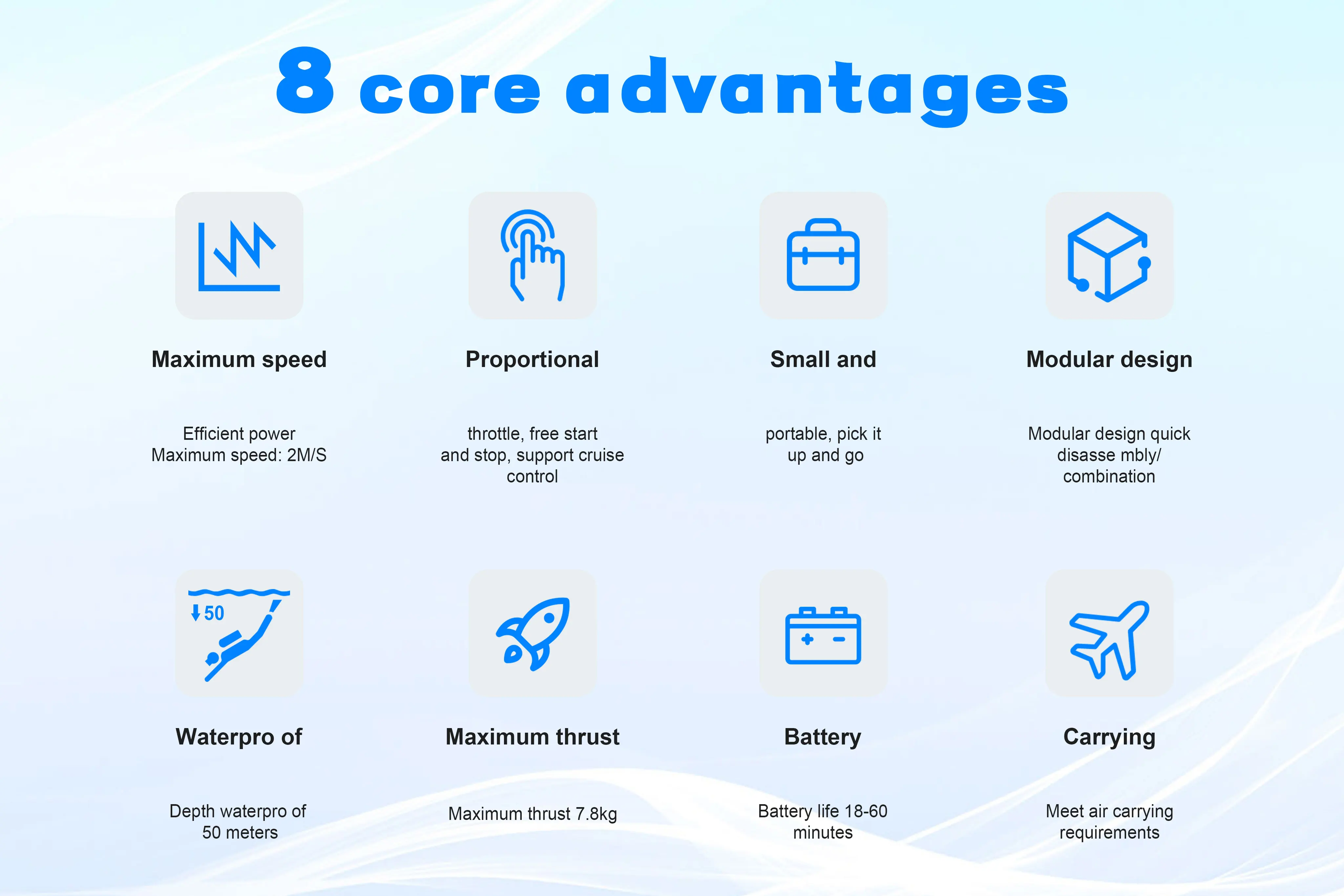 8 core advantages

Maximum speed

Efficient power
Maximum speed: 2M/S

Proportional

throttle, free start and stop, support cruise control

Small and

portable, pick it up and go

Modular design

Modular design quick disasse mbly/ combination

50

Waterpro of

Depth waterpro of 50 meters

Maximum thrust

Maximum thrust 7.8kg

Battery

Battery life 18-60 minutes

Carrying

Meet air carrying requirements